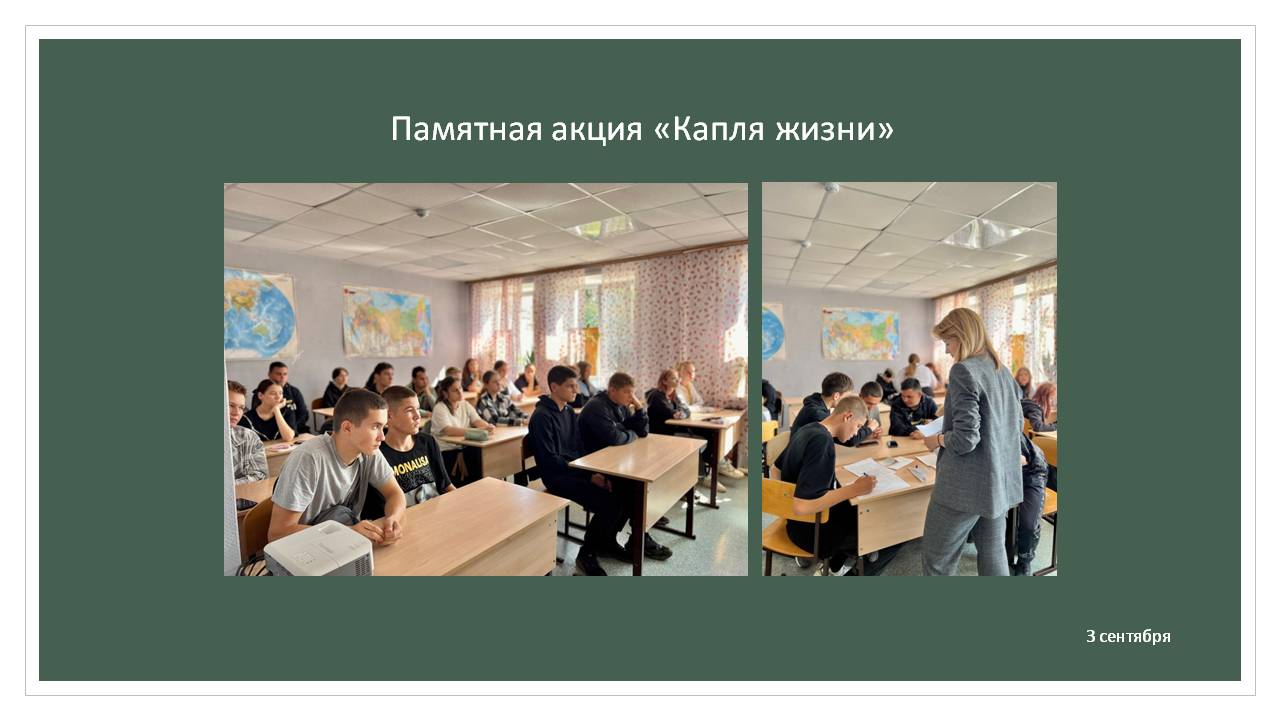 Памятная акция «Капля жизни»

MONALISA

3 сентября